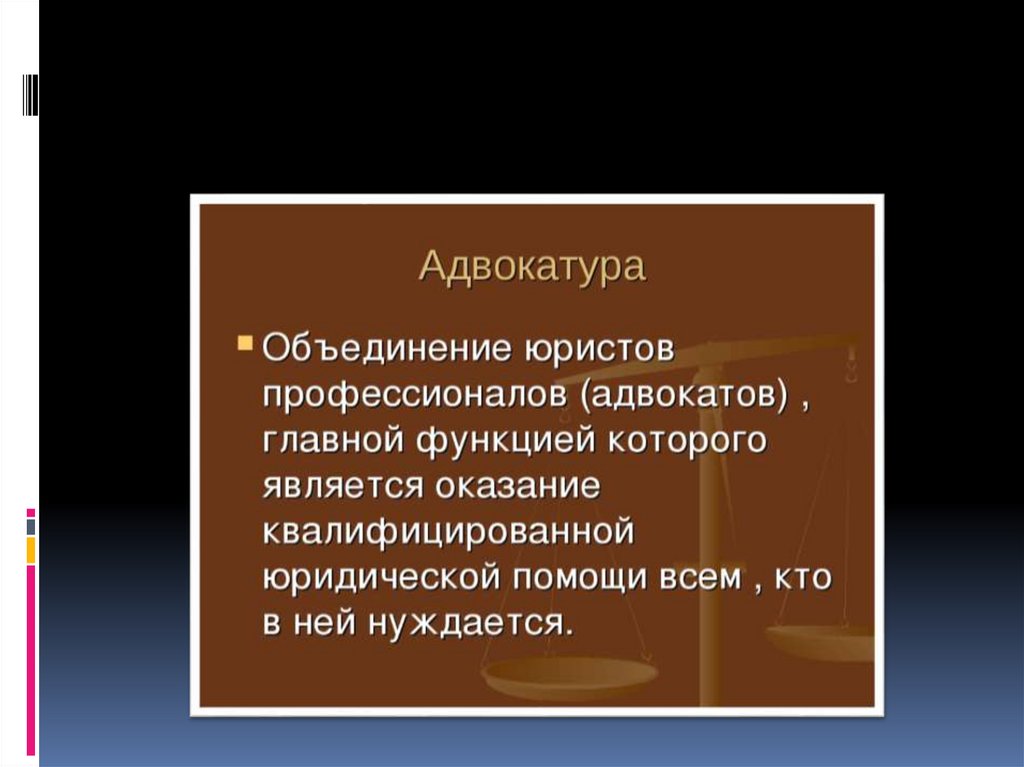 Адвокатура

Объединение юристов профессионалов (адвокатов) , главной функцией которого является оказание квалифицированной юридической помощи всем , кто в ней нуждается.